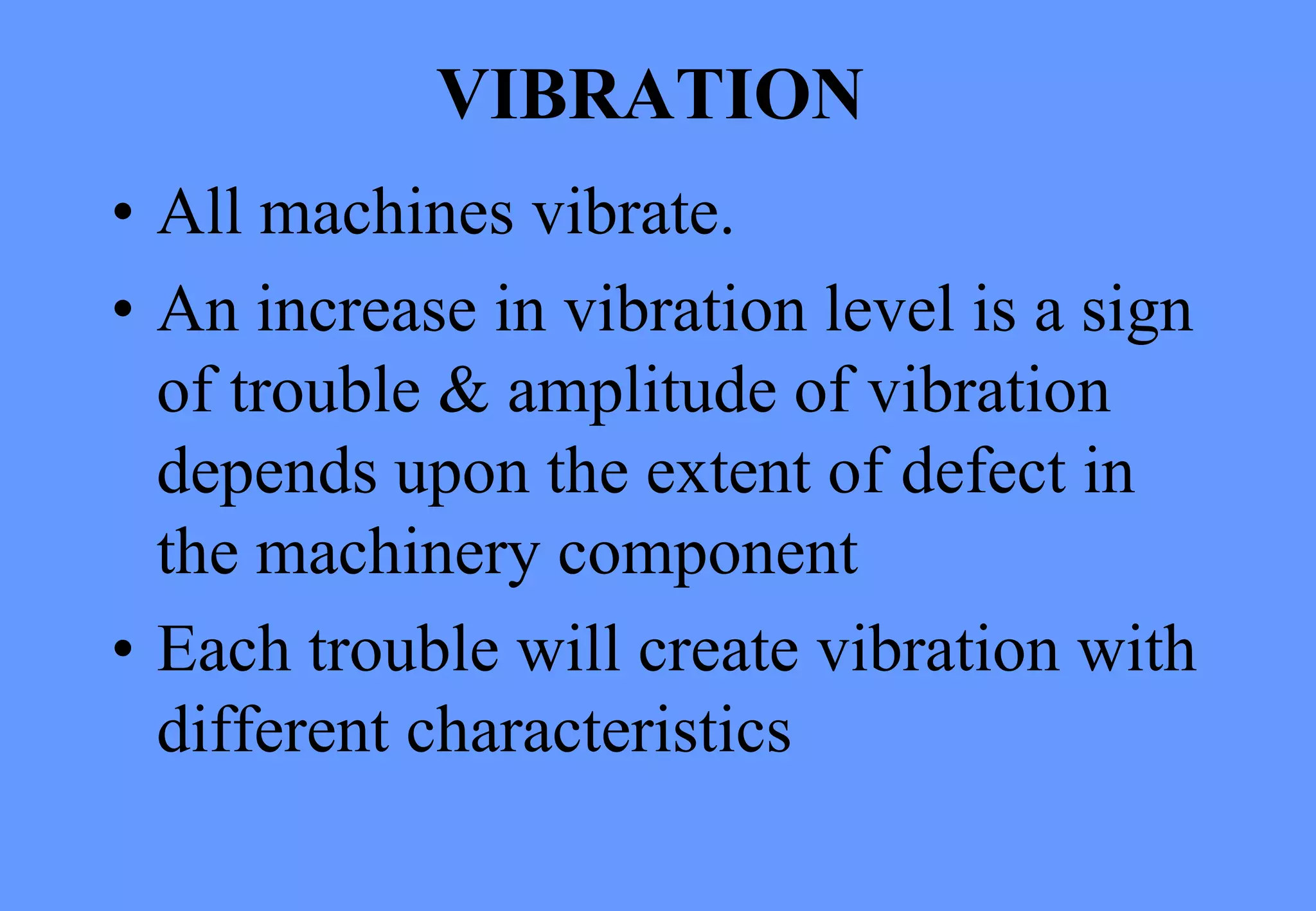 VIBRATION

• All machines vibrate.

• An increase in vibration level is a sign of trouble & amplitude of vibration depends upon the extent of defect in the machinery component

• Each trouble will create vibration with different characteristics